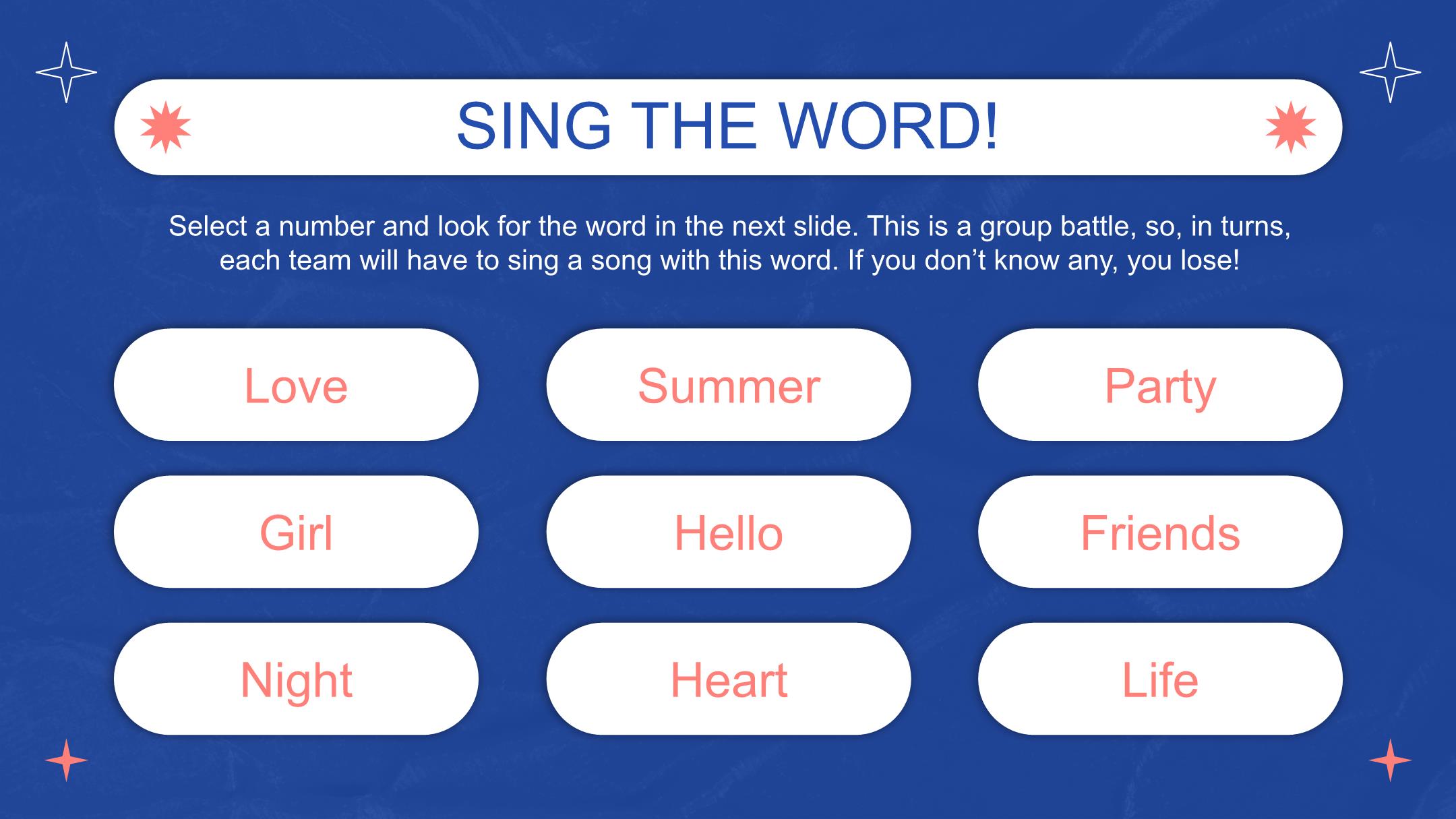 SING THE WORD!

Select a number and look for the word in the next slide. This is a group battle, so, in turns, each team will have to sing a song with this word. If you don’t know any, you lose!

Love

Summer

Party

Girl

Hello

Friends

Night

Heart

Life